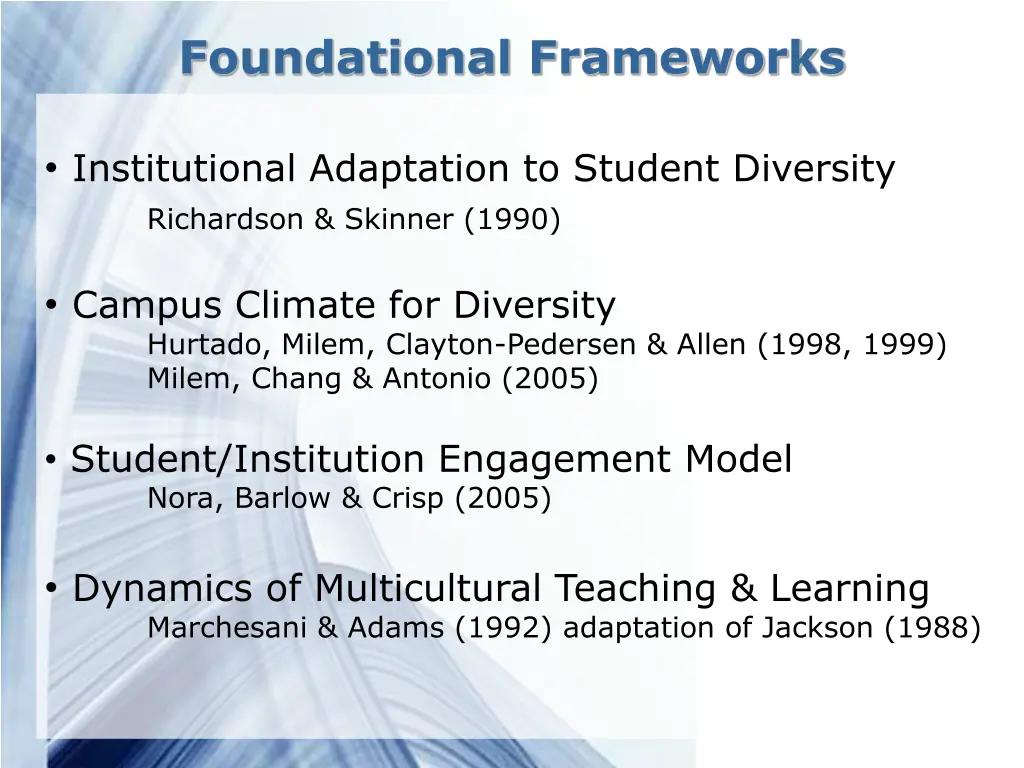 Foundational Frameworks

• Institutional Adaptation to Student Diversity
Richardson & Skinner (1990)

• Campus Climate for Diversity
Hurtado, Milem, Clayton-Pedersen & Allen (1998, 1999)
Milem, Chang & Antonio (2005)

• Student/Institution Engagement Model
Nora, Barlow & Crisp (2005)

• Dynamics of Multicultural Teaching & Learning
Marchesani & Adams (1992) adaptation of Jackson (1988)